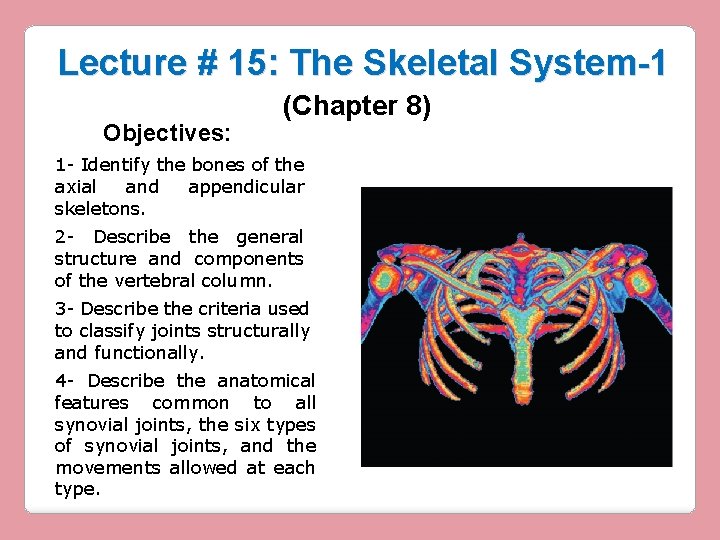 Lecture # 15: The Skeletal System-1

(Chapter 8)

Objectives:

1- Identify the bones of the axial and appendicular skeletons.

2- Describe the general structure and components of the vertebral column.

3- Describe the criteria used to classify joints structurally and functionally.

4- Describe the anatomical features common to all synovial joints, the six types of synovial joints, and the movements allowed at each type.